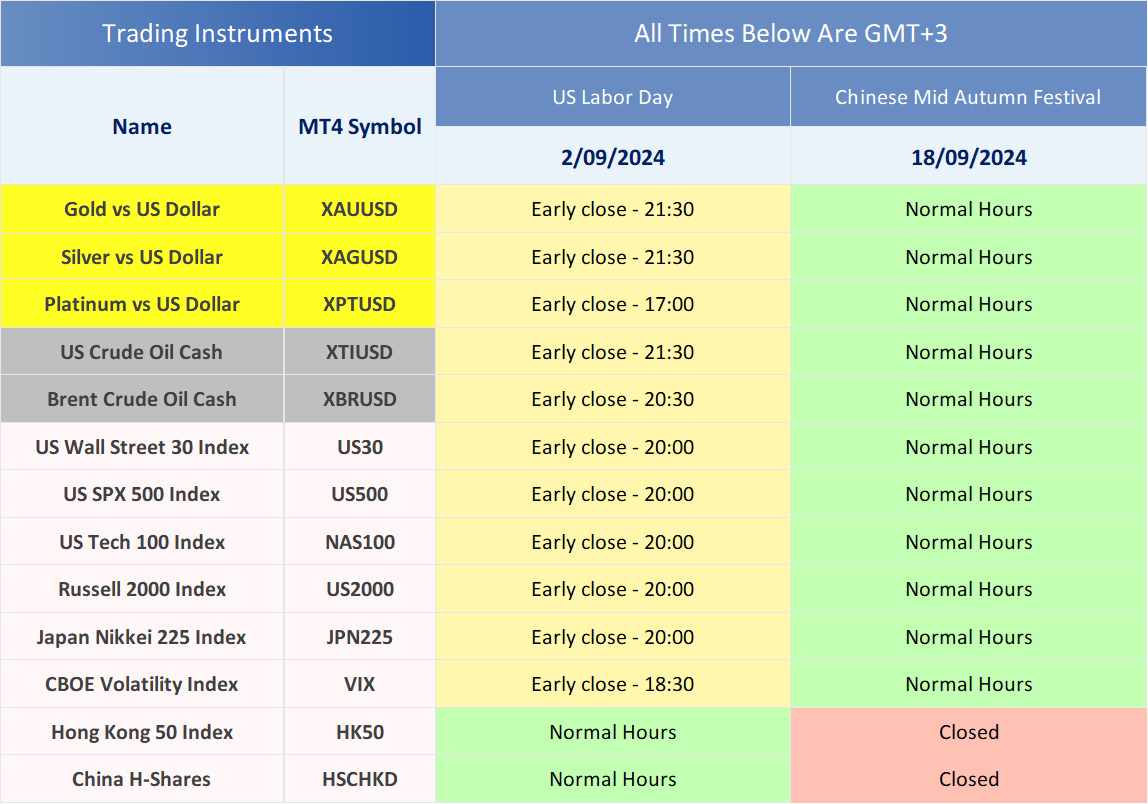 | Trading Instruments | | All Times Below Are GMT+3 | |
|---|---|---|---|
| Name | MT4 Symbol | US Labor Day | Chinese Mid Autumn Festival |
| | | 2/09/2024 | 18/09/2024 |
| Gold vs US Dollar | XAUUSD | Early close - 21:30 | Normal Hours |
| Silver vs US Dollar | XAGUSD | Early close - 21:30 | Normal Hours |
| Platinum vs US Dollar | XPTUSD | Early close - 17:00 | Normal Hours |
| US Crude Oil Cash | XTIUSD | Early close - 21:30 | Normal Hours |
| Brent Crude Oil Cash | XBRUSD | Early close - 20:30 | Normal Hours |
| US Wall Street 30 Index | US30 | Early close - 20:00 | Normal Hours |
| US SPX 500 Index | US500 | Early close - 20:00 | Normal Hours |
| US Tech 100 Index | NAS100 | Early close - 20:00 | Normal Hours |
| Russell 2000 Index | US2000 | Early close - 20:00 | Normal Hours |
| Japan Nikkei 225 Index | JPN225 | Early close - 20:00 | Normal Hours |
| CBOE Volatility Index | VIX | Early close - 18:30 | Normal Hours |
| Hong Kong 50 Index | HK50 | Normal Hours | Closed |
| China H-Shares | HSCHKD | Normal Hours | Closed |